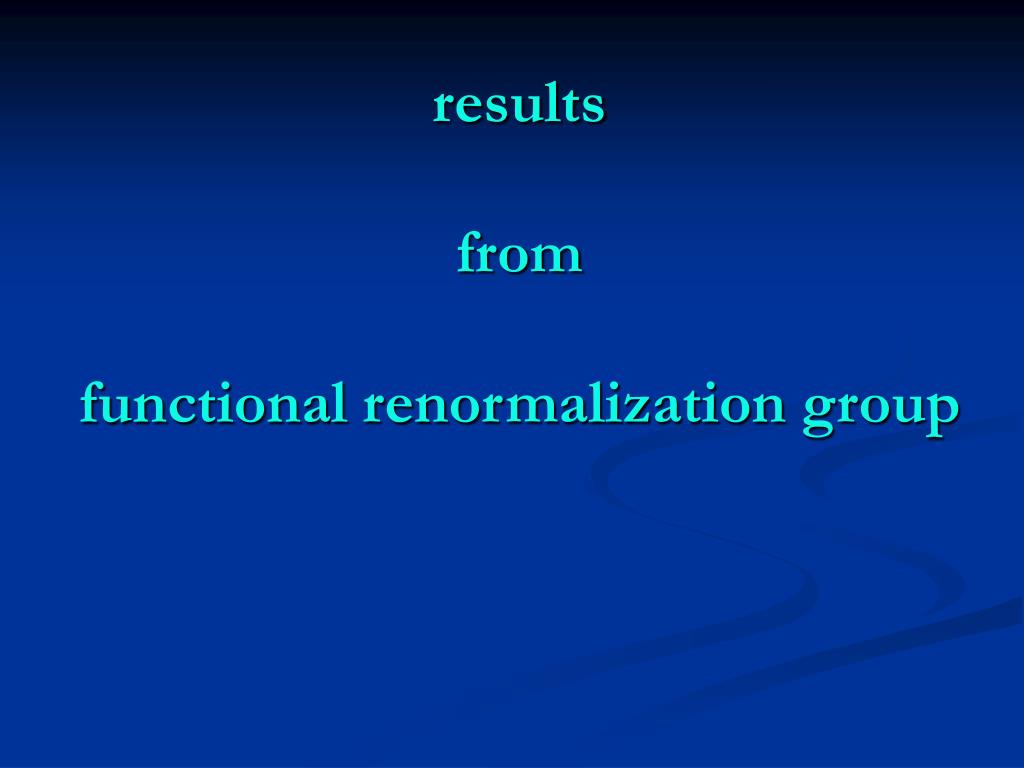 results

from

functional renormalization group